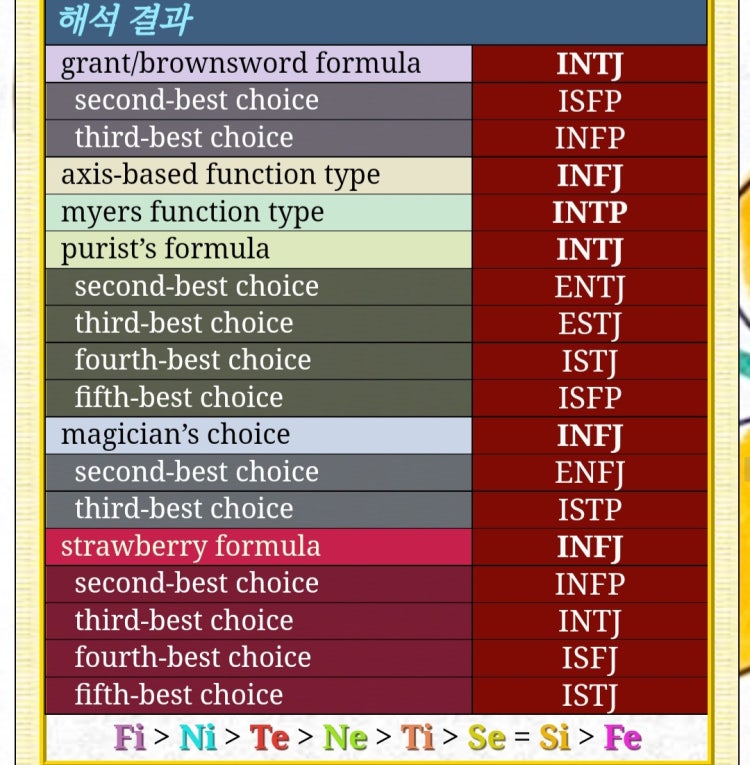 해석 결과

| | |
|---|---|
| grant/brownsword formula | INTJ |
| second-best choice | ISFP |
| third-best choice | INFP |
| axis-based function type | INFJ |
| myers function type | INTP |
| purist's formula | INTJ |
| second-best choice | ENTJ |
| third-best choice | ESTJ |
| fourth-best choice | ISTJ |
| fifth-best choice | ISFP |
| magician's choice | INFJ |
| second-best choice | ENFJ |
| third-best choice | ISTP |
| strawberry formula | INFJ |
| second-best choice | INFP |
| third-best choice | INTJ |
| fourth-best choice | ISFJ |
| fifth-best choice | ISTJ |

Fi > Ni > Te > Ne > Ti > Se = Si > Fe